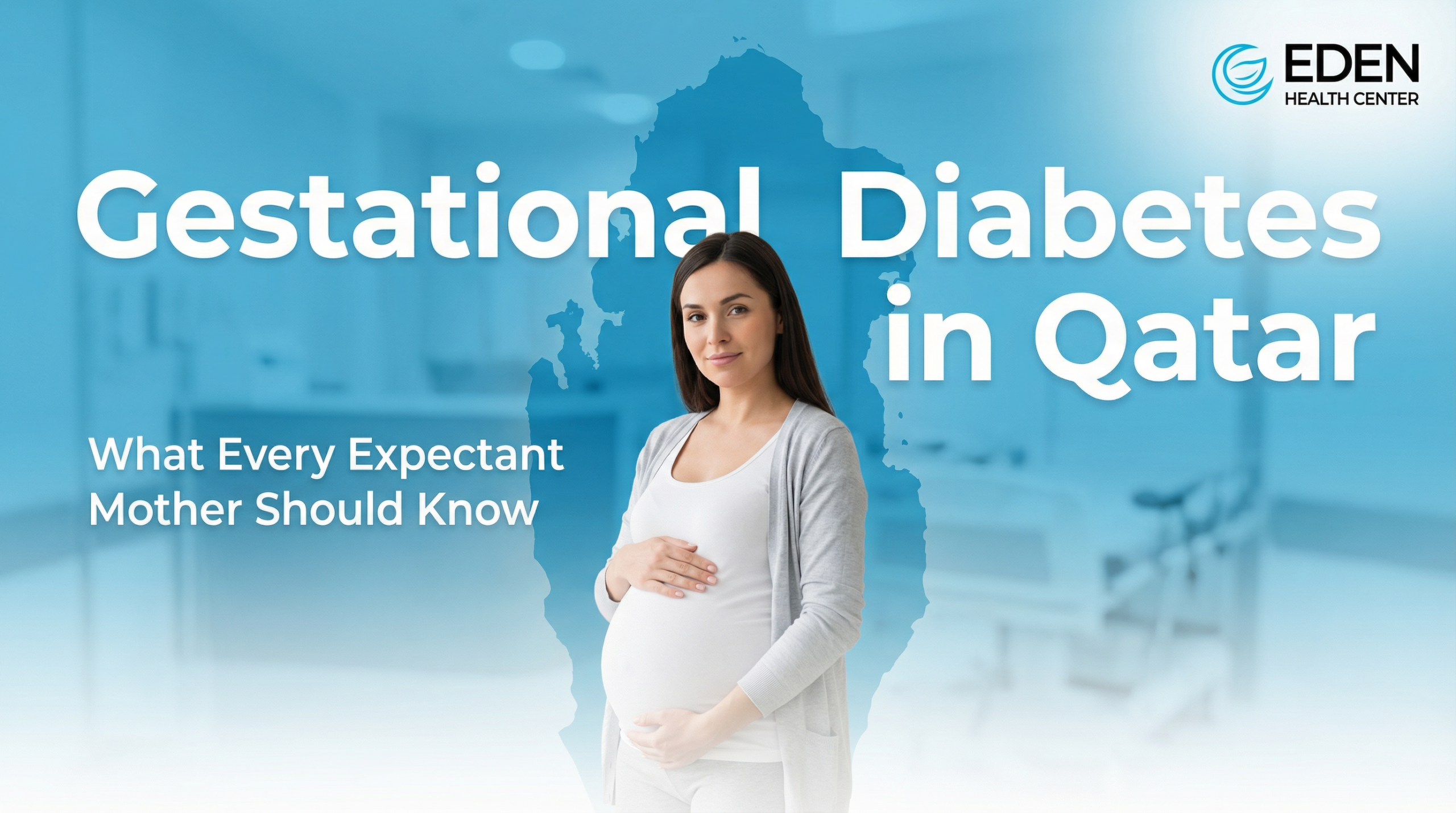 EDEN
HEALTH CENTER

Gestational Diabetes in Qatar

What Every Expectant Mother Should Know